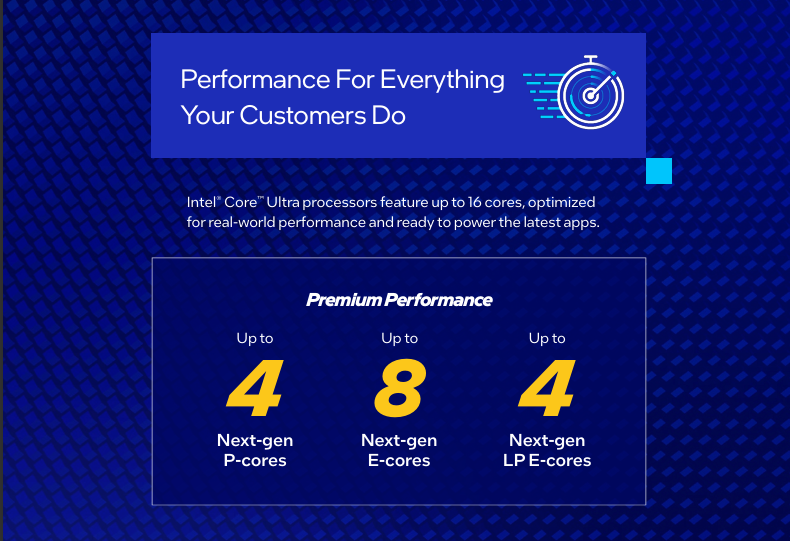 Performance For Everything Your Customers Do

Intel® Core™ Ultra processors feature up to 16 cores, optimized for real-world performance and ready to power the latest apps.

Premium Performance

Up to
4
Next-gen P-cores

Up to
8
Next-gen E-cores

Up to
4
Next-gen LP E-cores